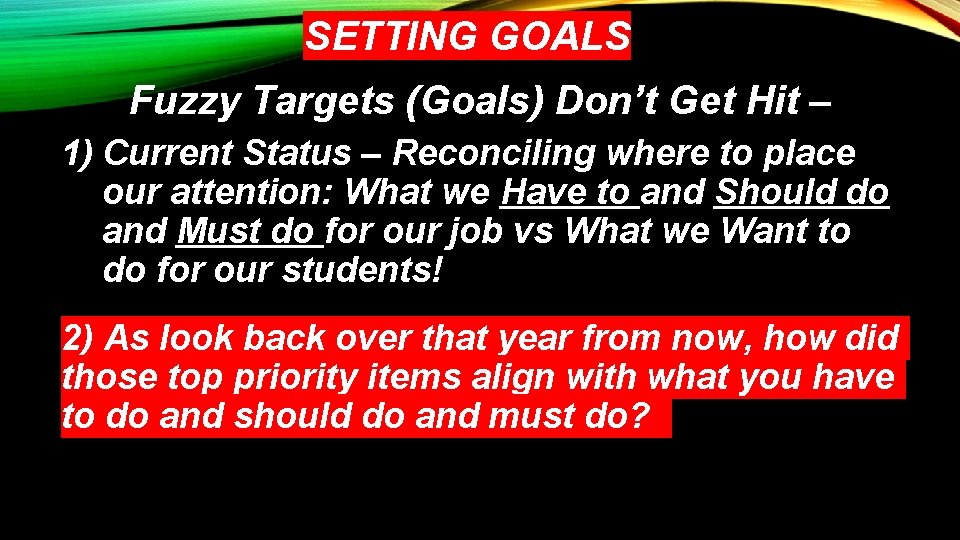 SETTING GOALS

Fuzzy Targets (Goals) Don't Get Hit –

1) Current Status – Reconciling where to place our attention: What we Have to and Should do and Must do for our job vs What we Want to do for our students!

2) As look back over that year from now, how did those top priority items align with what you have to do and should do and must do?